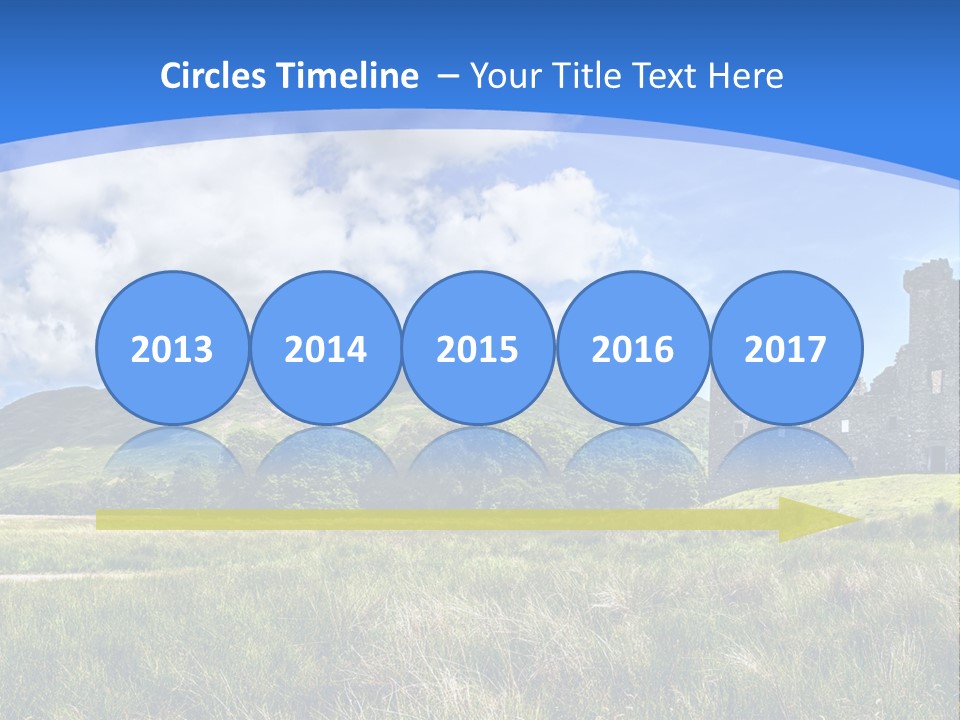 Circles Timeline – Your Title Text Here

2013

2014

2015

2016

2017